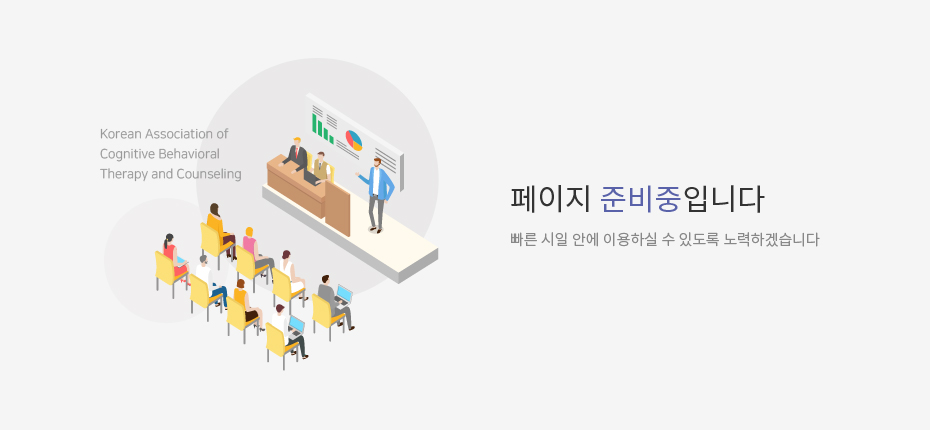 Korean Association of Cognitive Behavioral Therapy and Counseling

페이지 준비중입니다

빠른 시일 안에 이용하실 수 있도록 노력하겠습니다